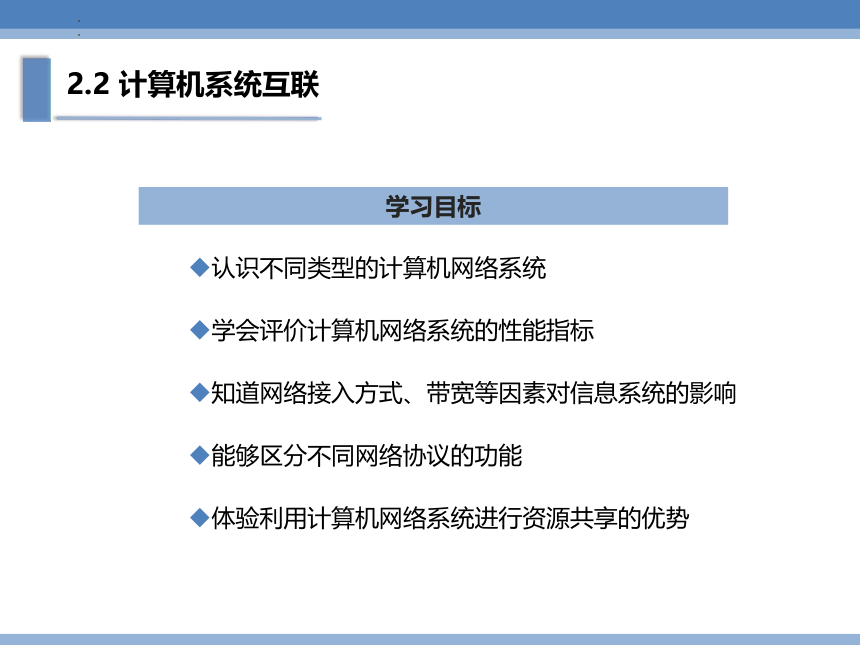 2.2 计算机系统互联

学习目标

◆认识不同类型的计算机网络系统

◆学会评价计算机网络系统的性能指标

◆知道网络接入方式、带宽等因素对信息系统的影响

◆能够区分不同网络协议的功能

◆体验利用计算机网络系统进行资源共享的优势